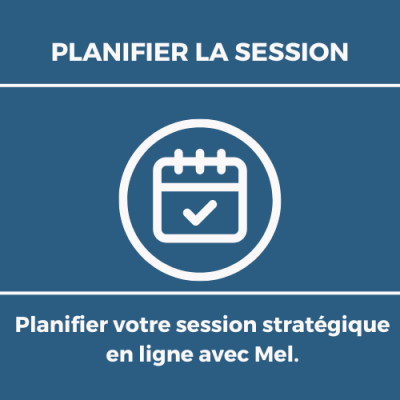 PLANIFIER LA SESSION

Planifier votre session stratégique en ligne avec Mel.